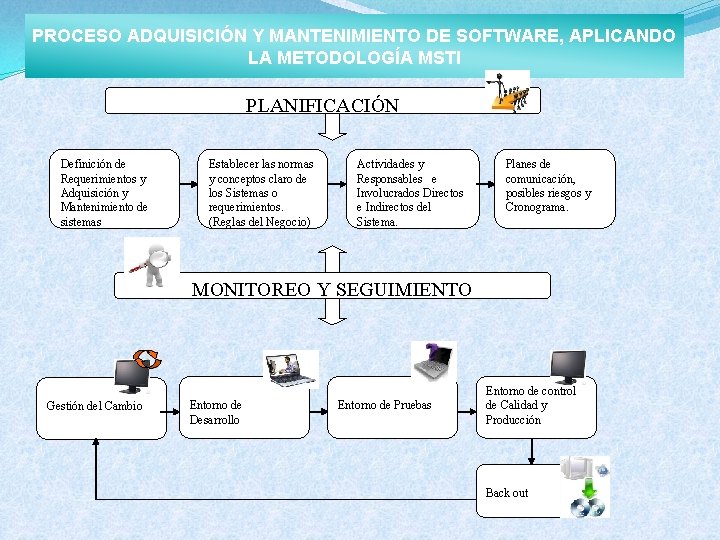 PROCESO ADQUISICIÓN Y MANTENIMIENTO DE SOFTWARE, APLICANDO LA METODOLOGÍA MSTI

PLANIFICACIÓN

Definición de Requerimientos y Adquisición y Mantenimiento de sistemas

Establecer las normas y conceptos claro de los Sistemas o requerimientos. (Reglas del Negocio)

Actividades y Responsables e Involucrados Directos e Indirectos del Sistema.

Planes de comunicación, posibles riesgos y Cronograma.

MONITOREO Y SEGUIMIENTO

Gestión del Cambio

Entorno de Desarrollo

Entorno de Pruebas

Entorno de control de Calidad y Producción

Back out